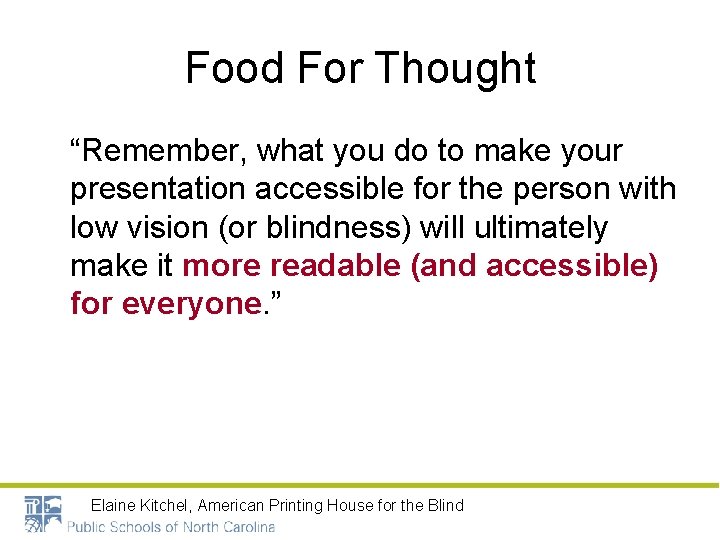 Food For Thought

“Remember, what you do to make your presentation accessible for the person with low vision (or blindness) will ultimately make it more readable (and accessible) for everyone.”

Elaine Kitchel, American Printing House for the Blind

Public Schools of North Carolina